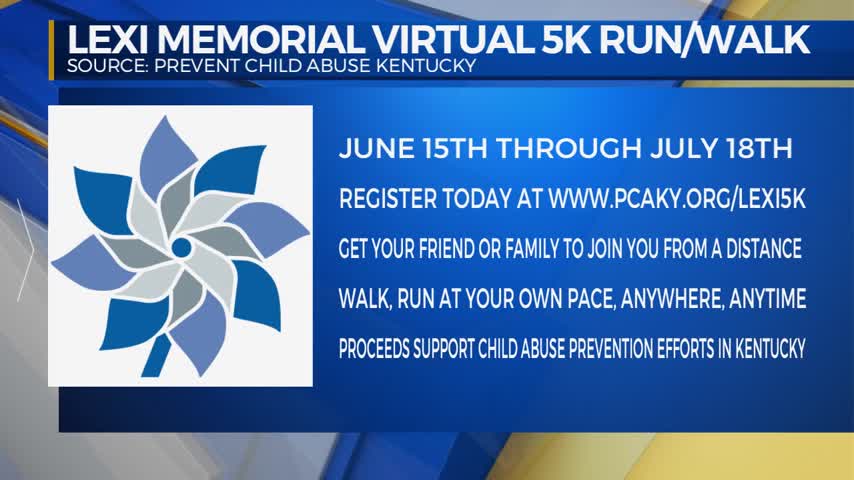 LEXI MEMORIAL VIRTUAL 5K RUN/WALK
SOURCE: PREVENT CHILD ABUSE KENTUCKY

JUNE 15TH THROUGH JULY 18TH

REGISTER TODAY AT WWW.PCAKY.ORG/LEXI5K

GET YOUR FRIEND OR FAMILY TO JOIN YOU FROM A DISTANCE

WALK, RUN AT YOUR OWN PACE, ANYWHERE, ANYTIME

PROCEEDS SUPPORT CHILD ABUSE PREVENTION EFFORTS IN KENTUCKY